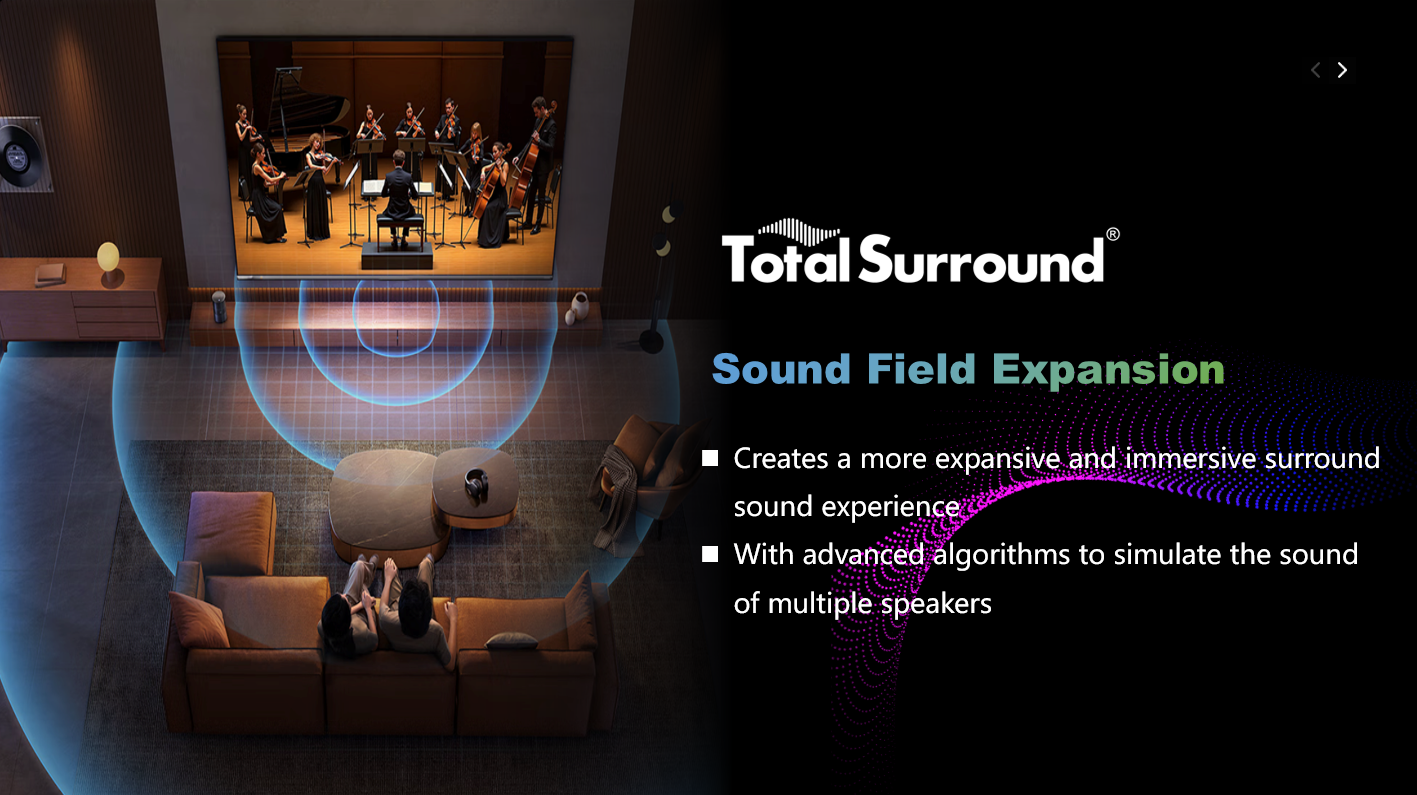 < >

TotalSurround®

Sound Field Expansion

■ Creates a more expansive and immersive surround sound experience

■ With advanced algorithms to simulate the sound of multiple speakers